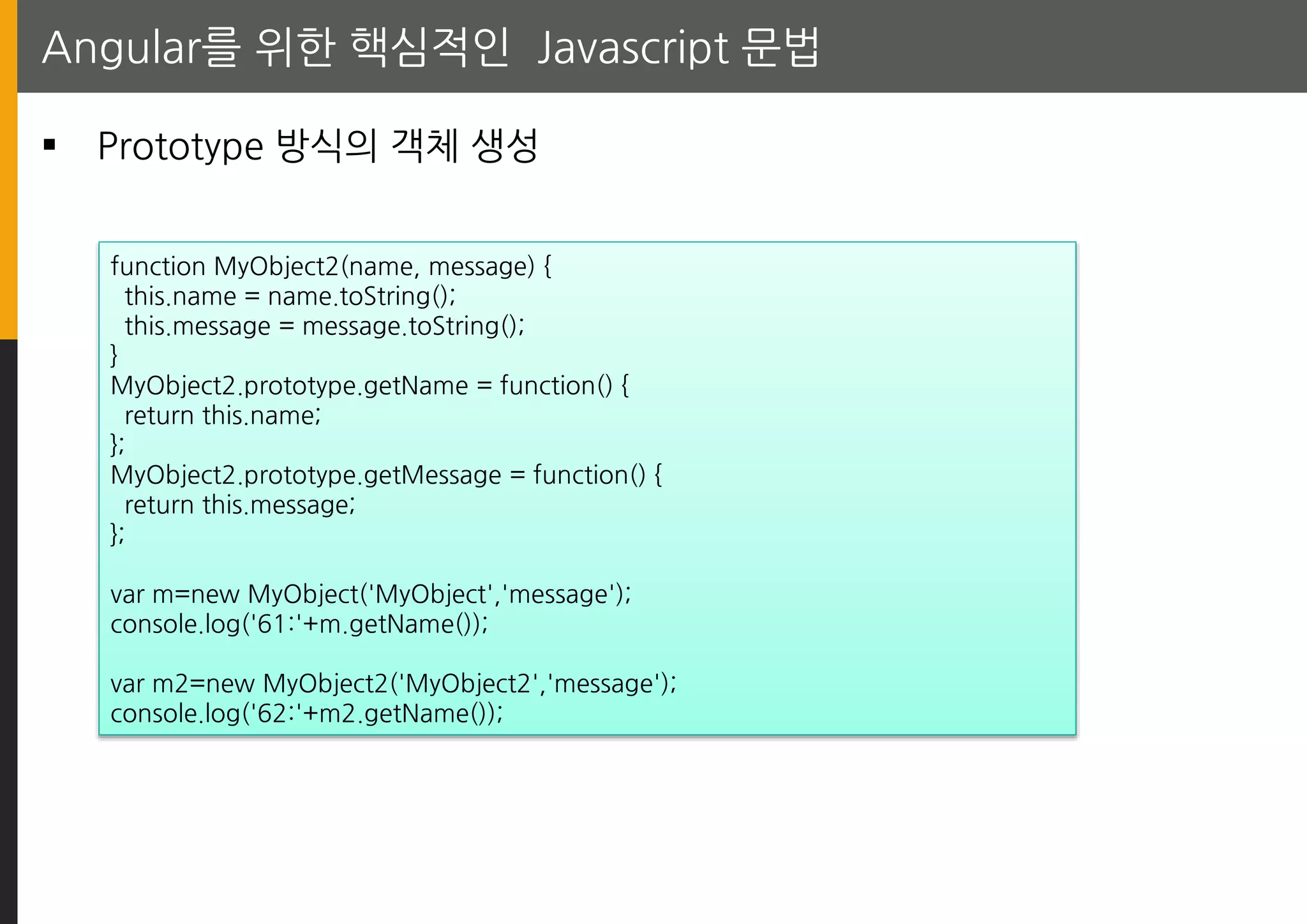 Angular를 위한 핵심적인 Javascript 문법

▪ Prototype 방식의 객체 생성

function MyObject2(name, message) {
  this.name = name.toString();
  this.message = message.toString();
}
MyObject2.prototype.getName = function() {
  return this.name;
};
MyObject2.prototype.getMessage = function() {
  return this.message;
};

var m=new MyObject('MyObject','message');
console.log('61:'+m.getName());

var m2=new MyObject2('MyObject2','message');
console.log('62:'+m2.getName());